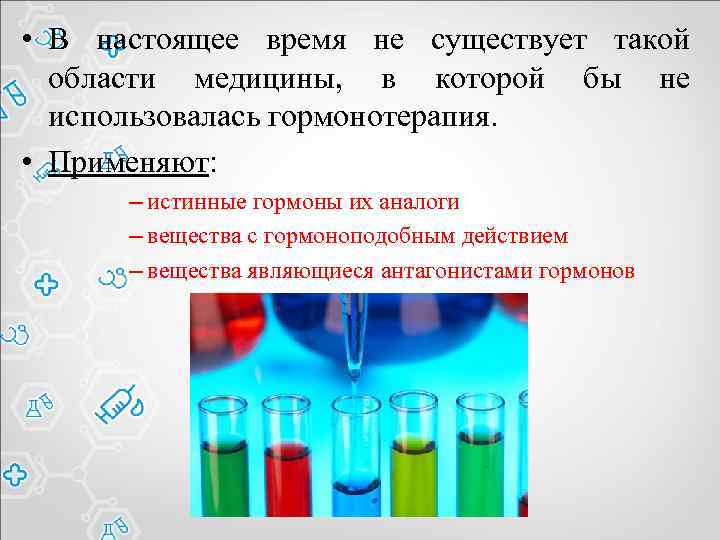 • В настоящее время не существует такой области медицины, в которой бы не использовалась гормонотерапия.

• Применяют:

– истинные гормоны их аналоги

– вещества с гормоноподобным действием

– вещества являющиеся антагонистами гормонов